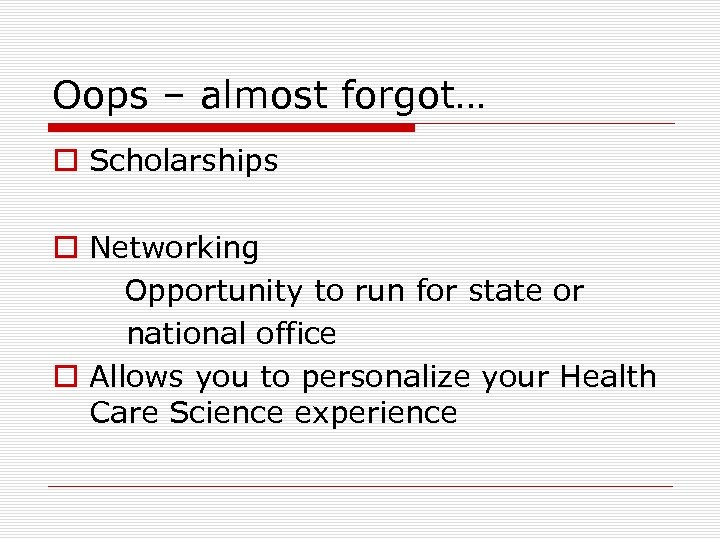 Oops – almost forgot…

Scholarships

Networking

Opportunity to run for state or national office

Allows you to personalize your Health Care Science experience